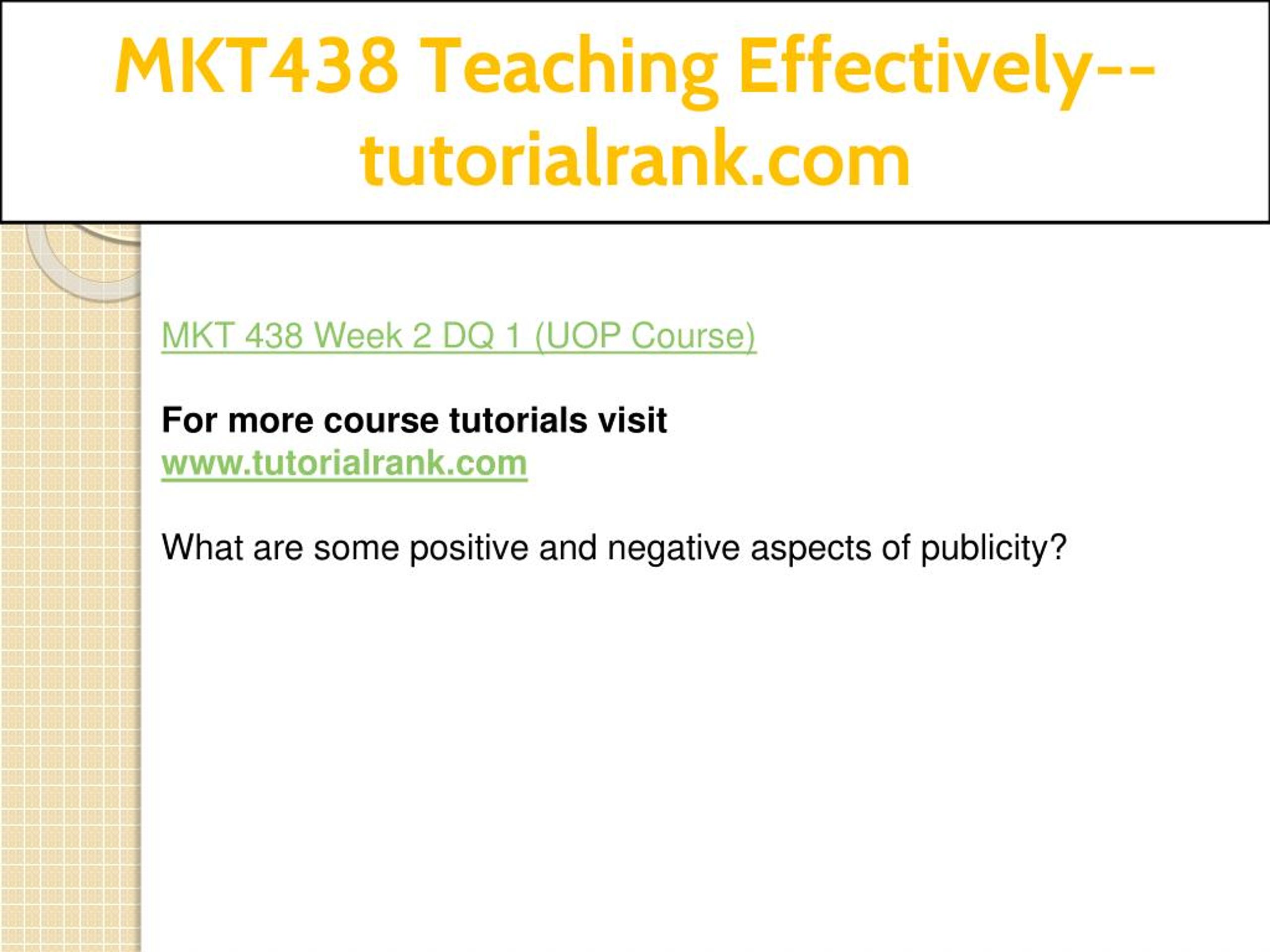 MKT438 Teaching Effectively--tutorialrank.com

MKT 438 Week 2 DQ 1 (UOP Course)

For more course tutorials visit
www.tutorialrank.com

What are some positive and negative aspects of publicity?